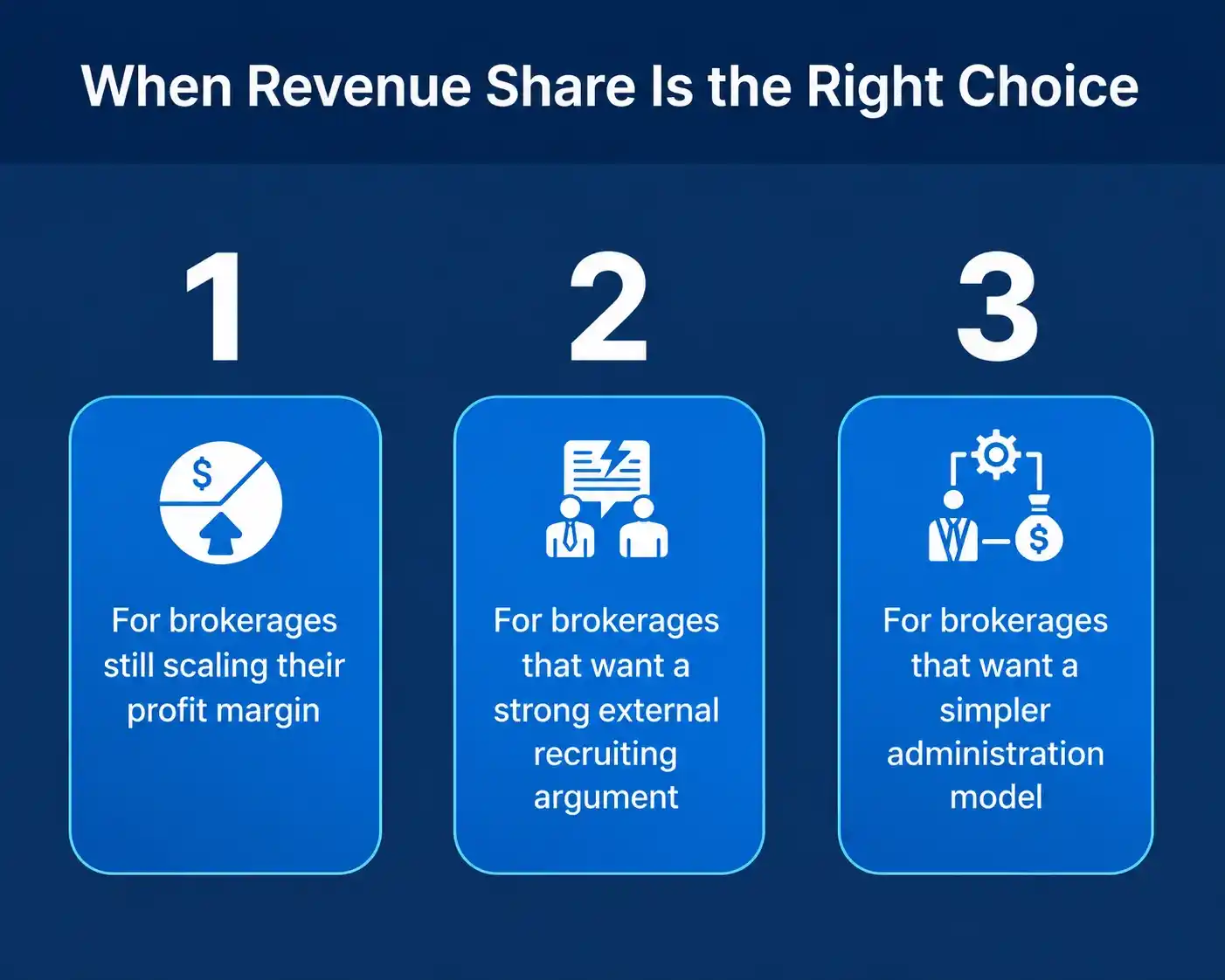 When Revenue Share Is the Right Choice

1

$

For brokerages still scaling their profit margin

2

For brokerages that want a strong external recruiting argument

3

$

For brokerages that want a simpler administration model